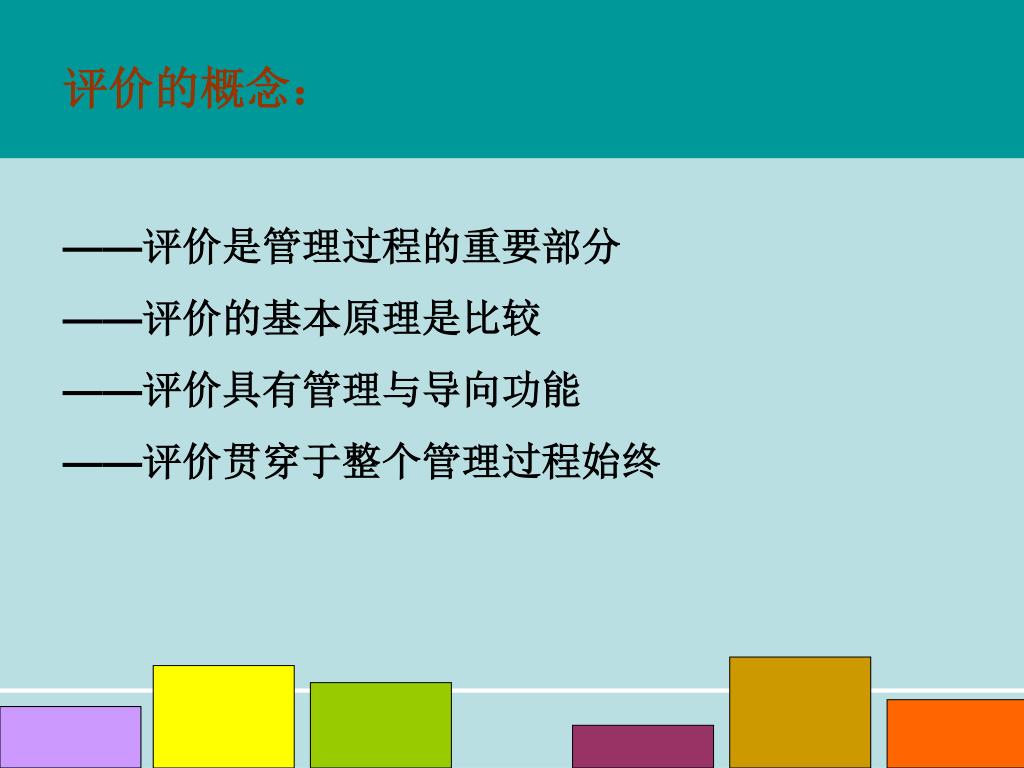 评价的概念：

——评价是管理过程的重要部分

——评价的基本原理是比较

——评价具有管理与导向功能

——评价贯穿于整个管理过程始终